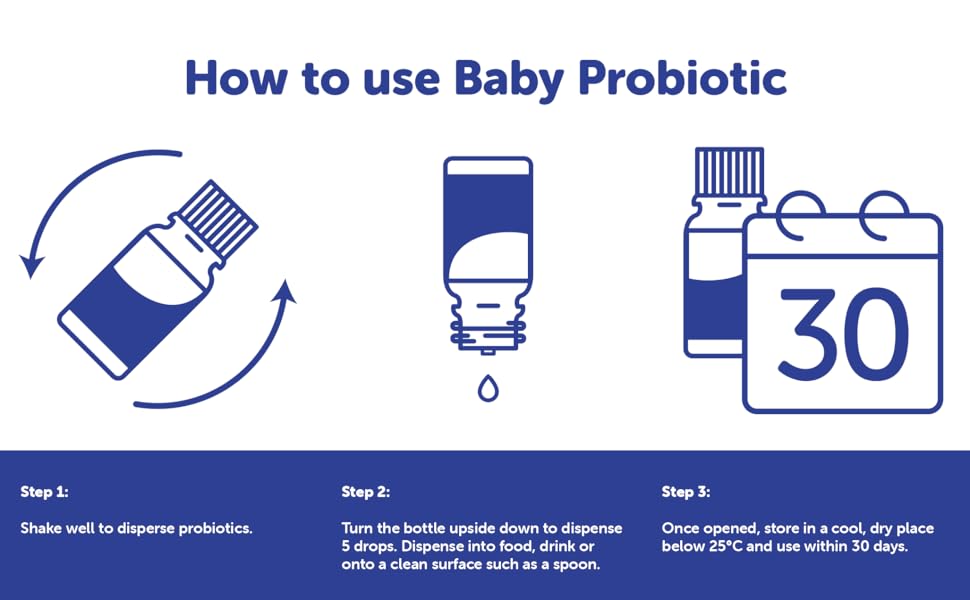 How to use Baby Probiotic

30

Step 1:

Shake well to disperse probiotics.

Step 2:

Turn the bottle upside down to dispense 5 drops. Dispense into food, drink or onto a clean surface such as a spoon.

Step 3:

Once opened, store in a cool, dry place below 25°C and use within 30 days.